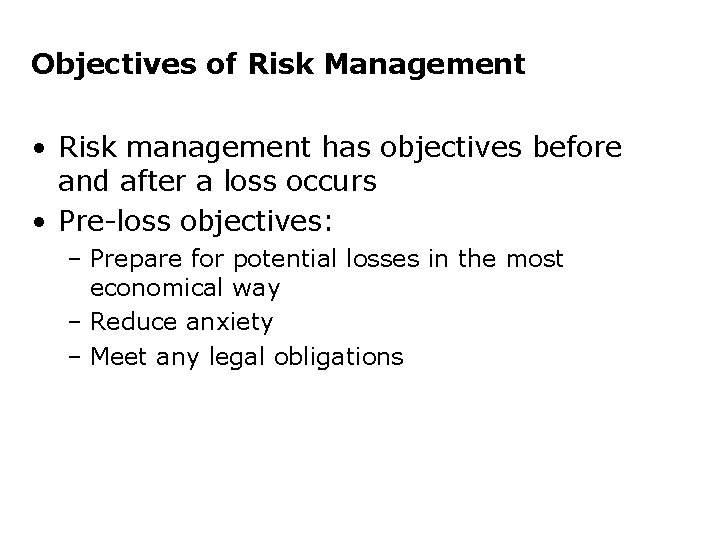 Objectives of Risk Management

• Risk management has objectives before and after a loss occurs
• Pre-loss objectives:
  – Prepare for potential losses in the most economical way
  – Reduce anxiety
  – Meet any legal obligations